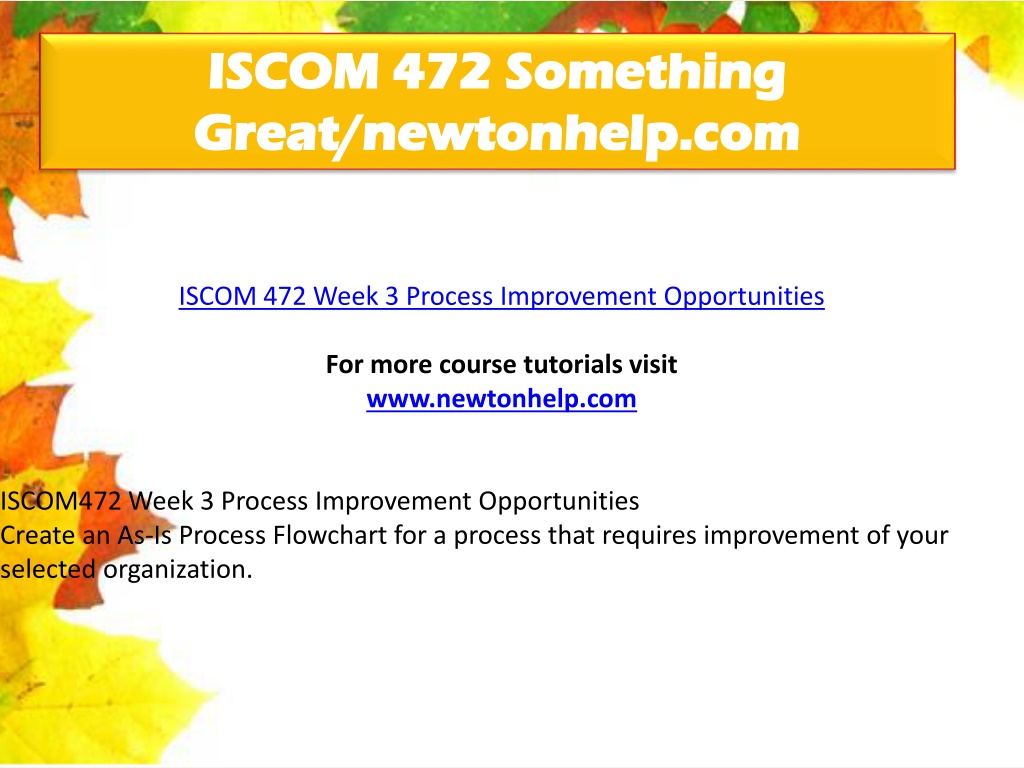 ISCOM 472 Something Great/newtonhelp.com

ISCOM 472 Week 3 Process Improvement Opportunities

For more course tutorials visit
www.newtonhelp.com

ISCOM472 Week 3 Process Improvement Opportunities
Create an As-Is Process Flowchart for a process that requires improvement of your selected organization.